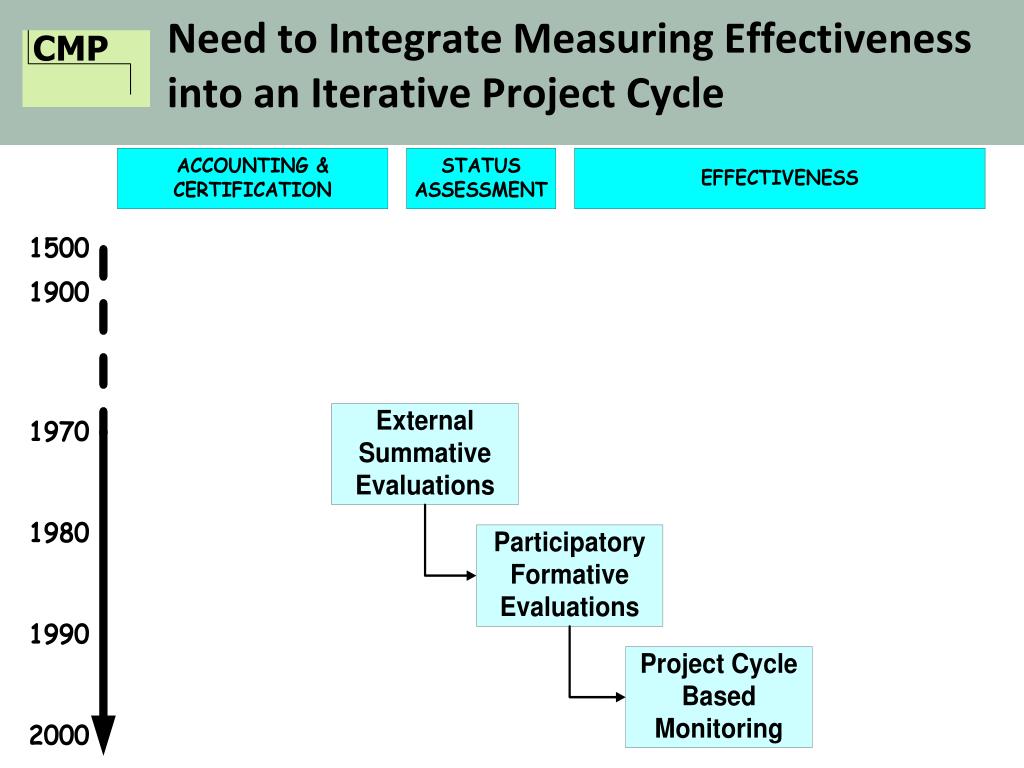 CMP

Need to Integrate Measuring Effectiveness into an Iterative Project Cycle

ACCOUNTING & CERTIFICATION

STATUS ASSESSMENT

EFFECTIVENESS

1500

1900

1970

1980

1990

2000

External Summative Evaluations

Participatory Formative Evaluations

Project Cycle Based Monitoring